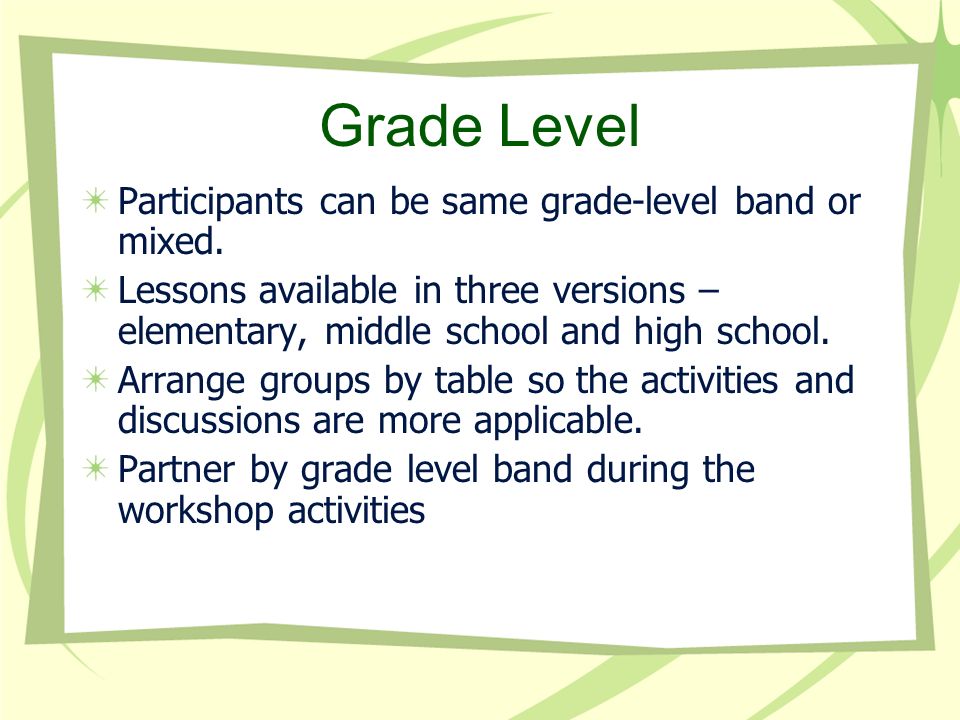 Grade Level

Participants can be same grade-level band or mixed.

Lessons available in three versions – elementary, middle school and high school.

Arrange groups by table so the activities and discussions are more applicable.

Partner by grade level band during the workshop activities